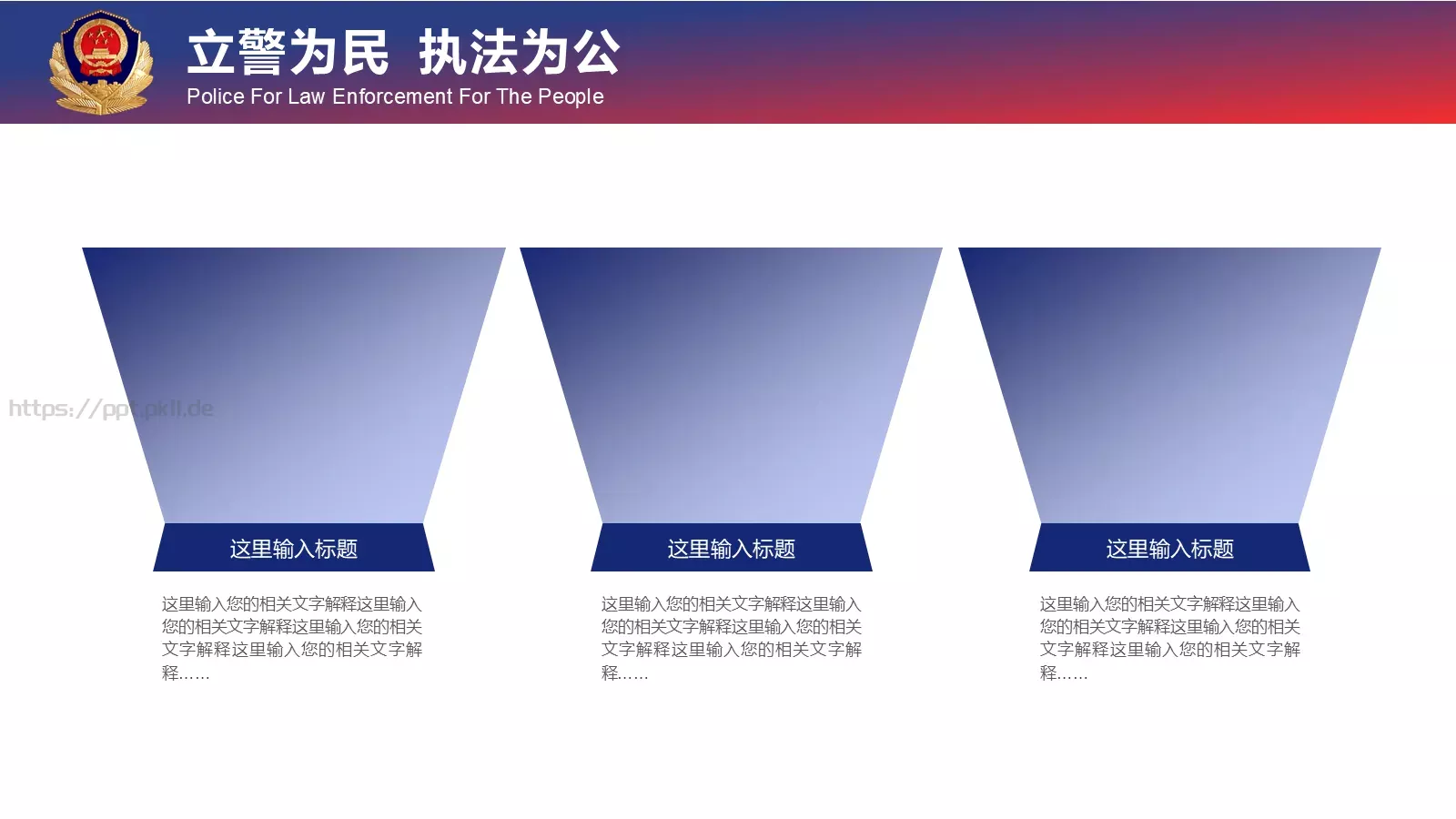 立警为民 执法为公
Police For Law Enforcement For The People

https://ppt.pkll.de

这里输入标题

这里输入您的相关文字解释这里输入您的相关文字解释这里输入您的相关文字解释这里输入您的相关文字解释……

这里输入标题

这里输入您的相关文字解释这里输入您的相关文字解释这里输入您的相关文字解释这里输入您的相关文字解释……

这里输入标题

这里输入您的相关文字解释这里输入您的相关文字解释这里输入您的相关文字解释这里输入您的相关文字解释……